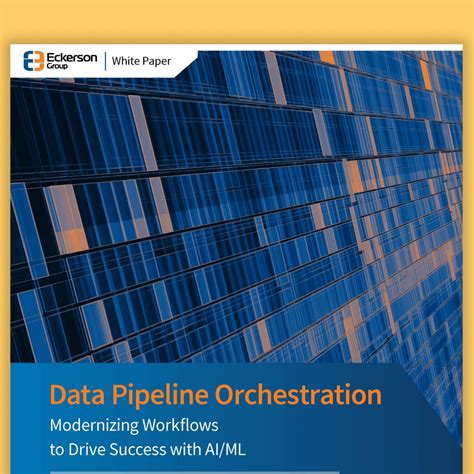 Eckerson Group | White Paper

Data Pipeline Orchestration

Modernizing Workflows to Drive Success with AI/ML